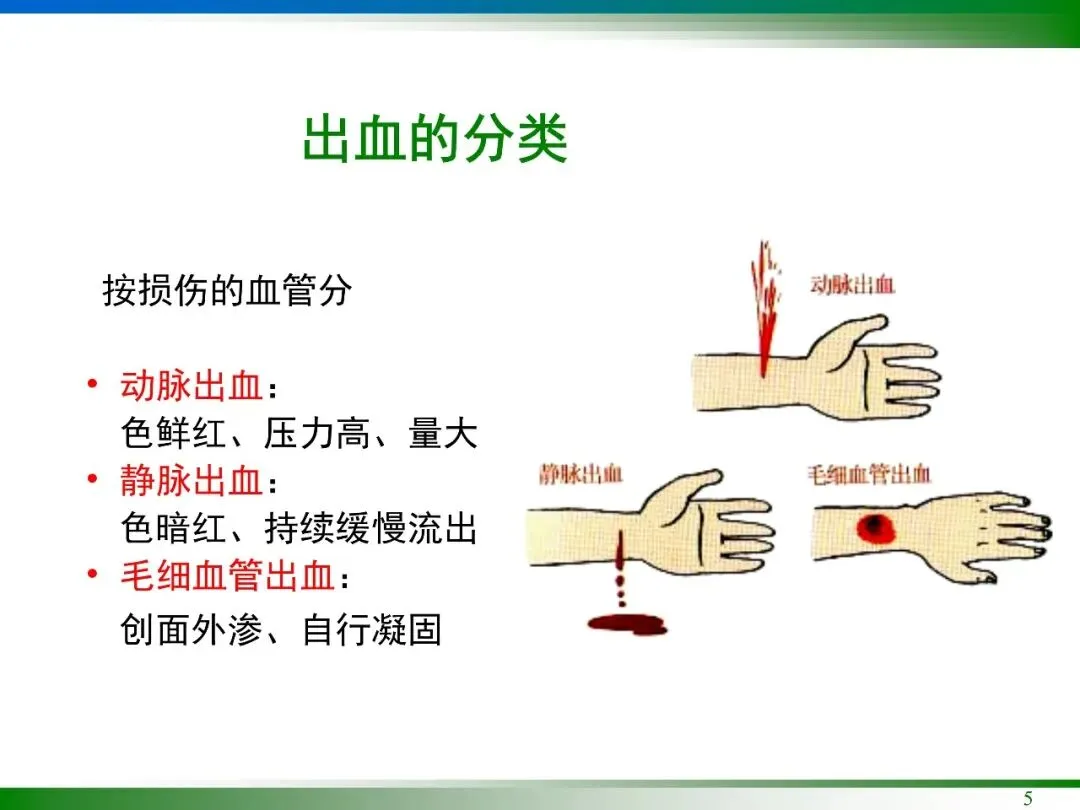 出血的分类

按损伤的血管分

• 动脉出血：
色鲜红、压力高、量大
• 静脉出血：
色暗红、持续缓慢流出
• 毛细血管出血：
创面外渗、自行凝固

动脉出血

静脉出血

毛细血管出血

5